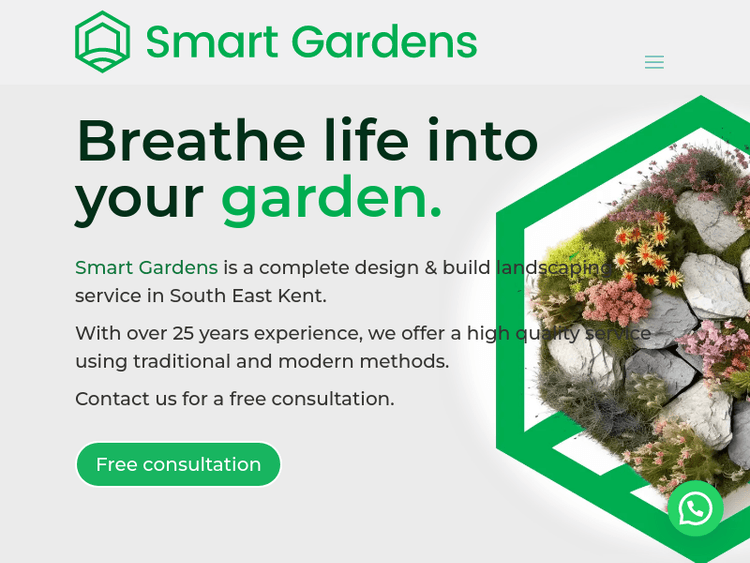 Smart Gardens

Breathe life into your garden.

Smart Gardens is a complete design & build landscaping service in South East Kent.

With over 25 years experience, we offer a high quality service using traditional and modern methods.

Contact us for a free consultation.

Free consultation